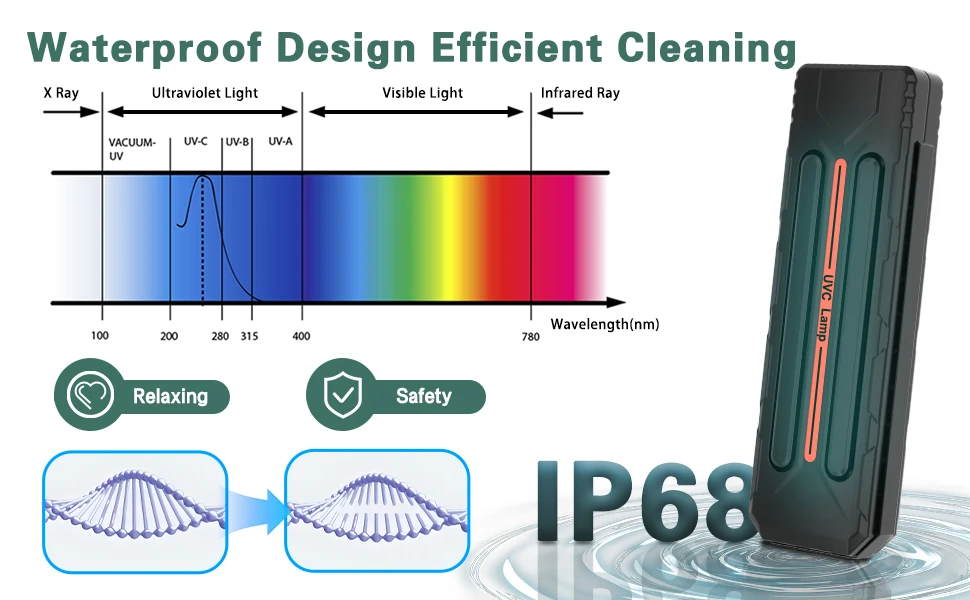 Waterproof Design Efficient Cleaning

X Ray

Ultraviolet Light

Visible Light

Infrared Ray

VACUUM-UV

UV-C

UV-B

UV-A

100

200

280

315

400

780

Wavelength(nm)

Relaxing

Safety

IP68

UVC Lamp